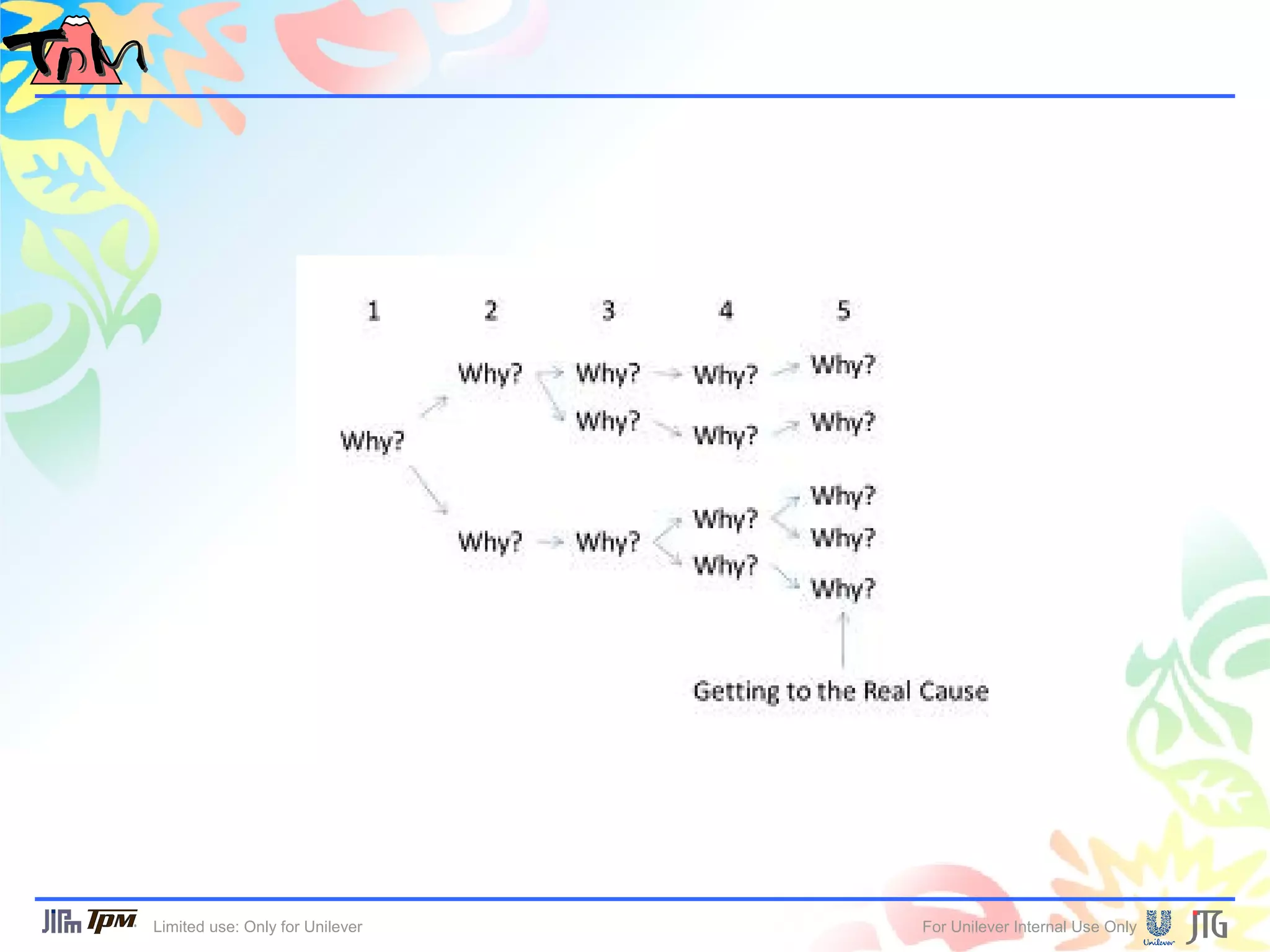 TPM

1 2 3 4 5

Why? Why? Why? Why? Why?

Why? Why? Why?

Why? Why? Why? Why? Why? Why? Why?

Getting to the Real Cause

JIPM TPM Limited use: Only for Unilever

For Unilever Internal Use Only Unilever JTG